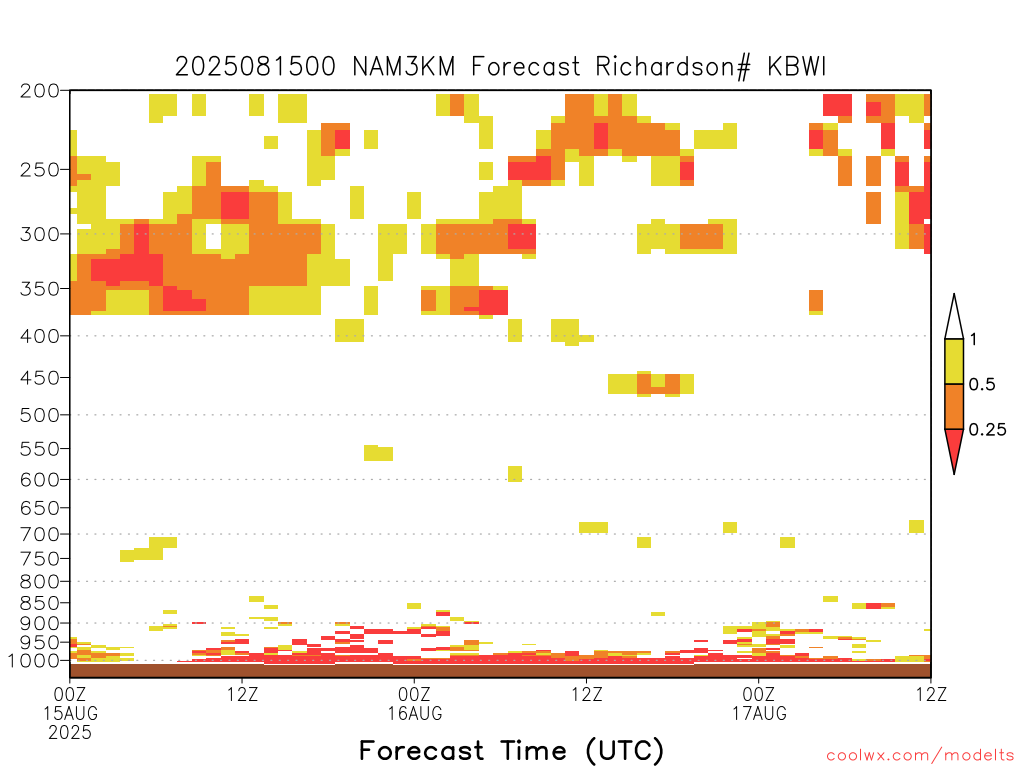 2025081500 NAM3KM Forecast Richardson# KBWI

200
250
300
350
400
450
500
550
600
650
700
750
800
850
900
950
1000

1
0.5
0.25

00Z 15AUG 2025
12Z
00Z 16AUG
12Z
00Z 17AUG
12Z

Forecast Time (UTC)

coolwx.com/modelts